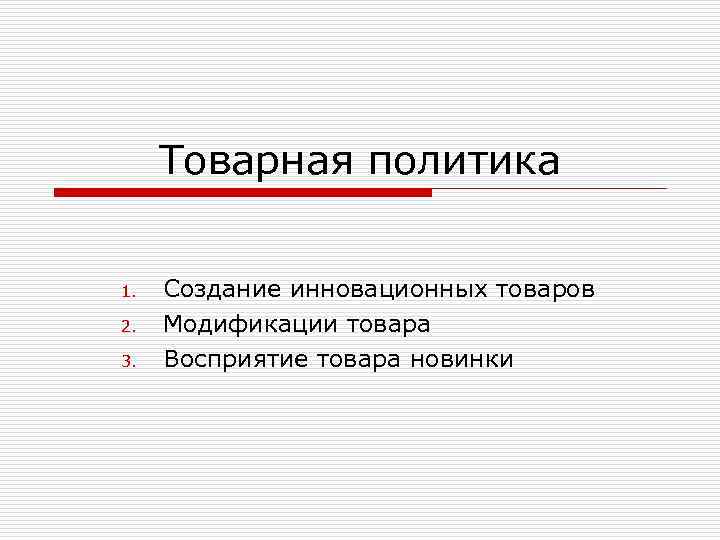 Товарная политика

1. Создание инновационных товаров
2. Модификации товара
3. Восприятие товара новинки